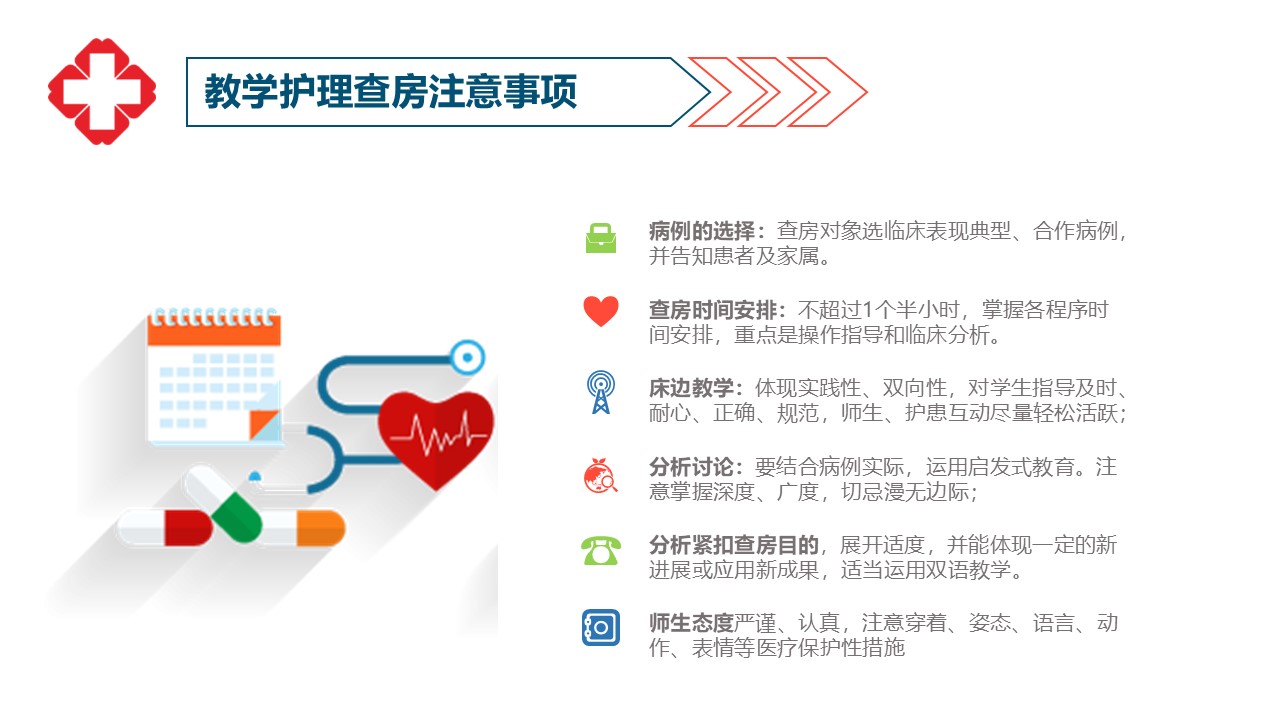 教学护理查房注意事项

病例的选择：查房对象选临床表现典型、合作病例，并告知患者及家属。

查房时间安排：不超过1个半小时，掌握各程序时间安排，重点是操作指导和临床分析。

床边教学：体现实践性、双向性，对学生指导及时、耐心、正确、规范，师生、护患互动尽量轻松活跃；

分析讨论：要结合病例实际，运用启发式教育。注意掌握深度、广度，切忌漫无边际；

分析紧扣查房目的，展开适度，并能体现一定的新进展或应用新成果，适当运用双语教学。

师生态度严谨、认真，注意穿着、姿态、语言、动作、表情等医疗保护性措施